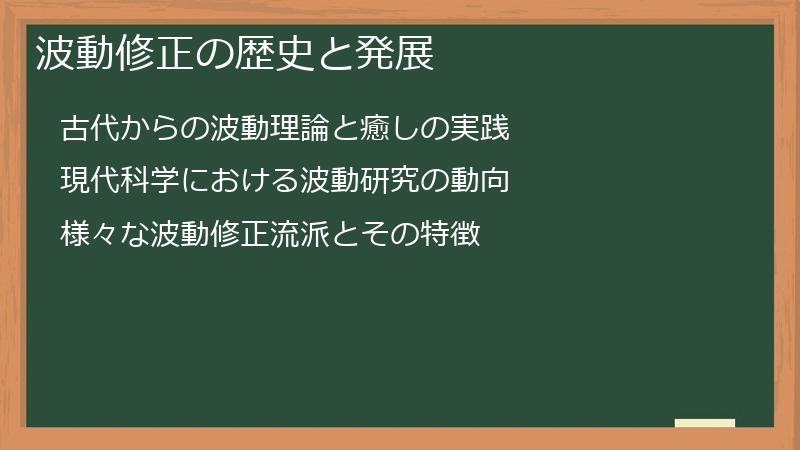 波動修正の歴史と発展

古代からの波動理論と癒しの実践

現代科学における波動研究の動向

様々な波動修正流派とその特徴